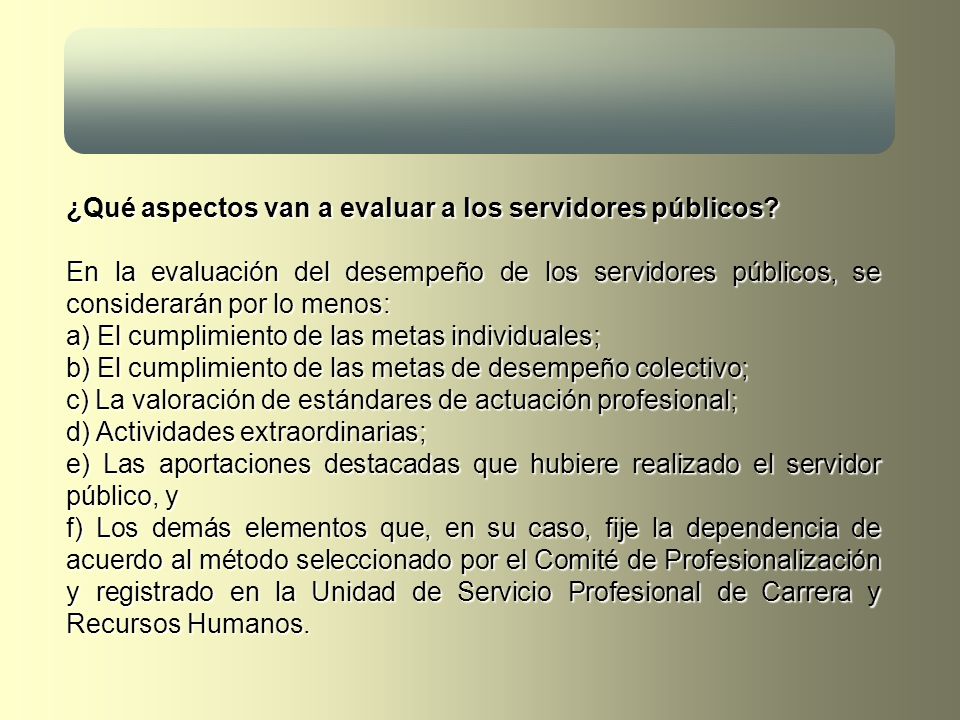 ¿Qué aspectos van a evaluar a los servidores públicos?

En la evaluación del desempeño de los servidores públicos, se considerarán por lo menos:
a) El cumplimiento de las metas individuales;
b) El cumplimiento de las metas de desempeño colectivo;
c) La valoración de estándares de actuación profesional;
d) Actividades extraordinarias;
e) Las aportaciones destacadas que hubiere realizado el servidor público, y
f) Los demás elementos que, en su caso, fije la dependencia de acuerdo al método seleccionado por el Comité de Profesionalización y registrado en la Unidad de Servicio Profesional de Carrera y Recursos Humanos.